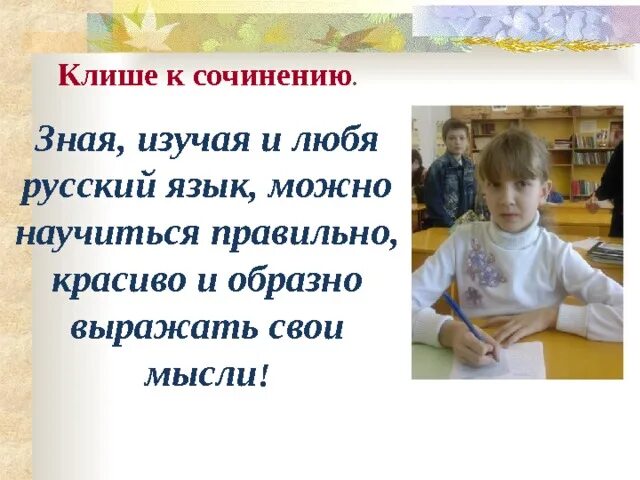 Клише к сочинению.

Зная, изучая и любя русский язык, можно научиться правильно, красиво и образно выражать свои мысли!